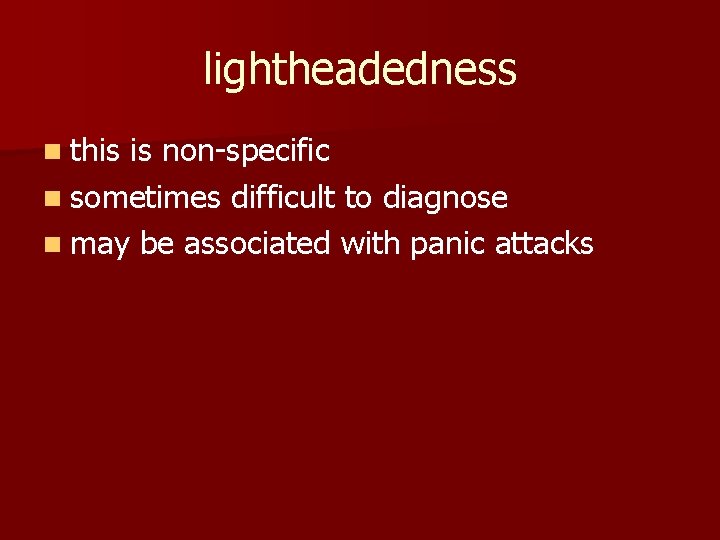 lightheadedness

- this is non-specific
- sometimes difficult to diagnose
- may be associated with panic attacks